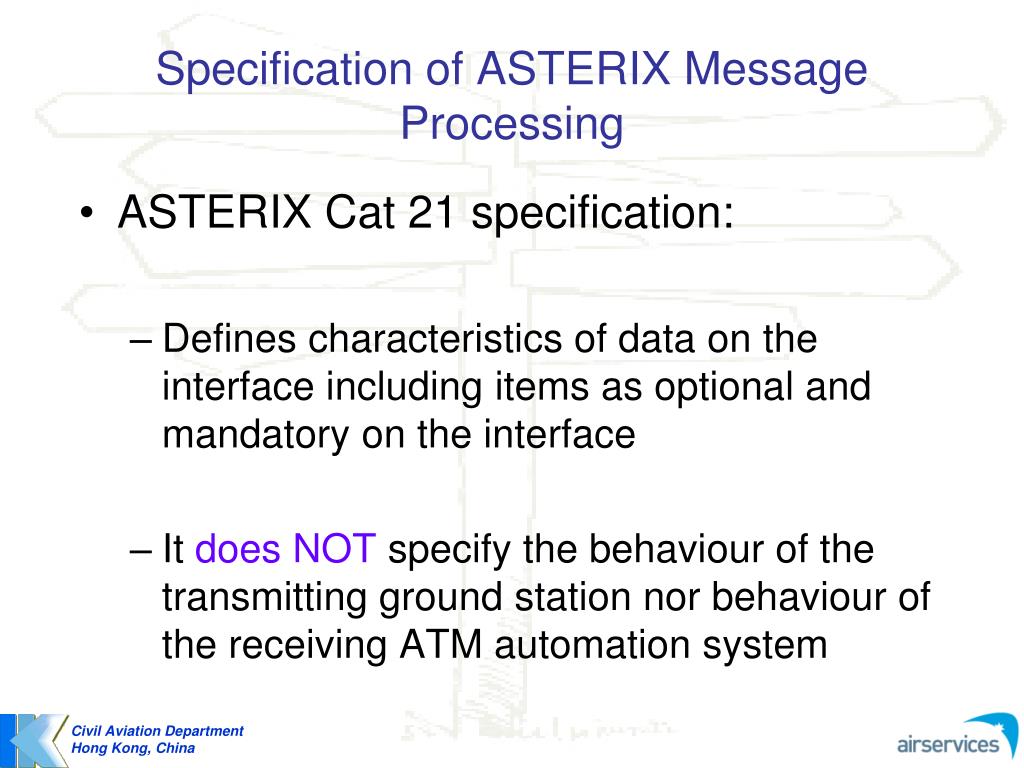 Specification of ASTERIX Message Processing

• ASTERIX Cat 21 specification:

– Defines characteristics of data on the interface including items as optional and mandatory on the interface

– It does NOT specify the behaviour of the transmitting ground station nor behaviour of the receiving ATM automation system

Civil Aviation Department
Hong Kong, China

airservices